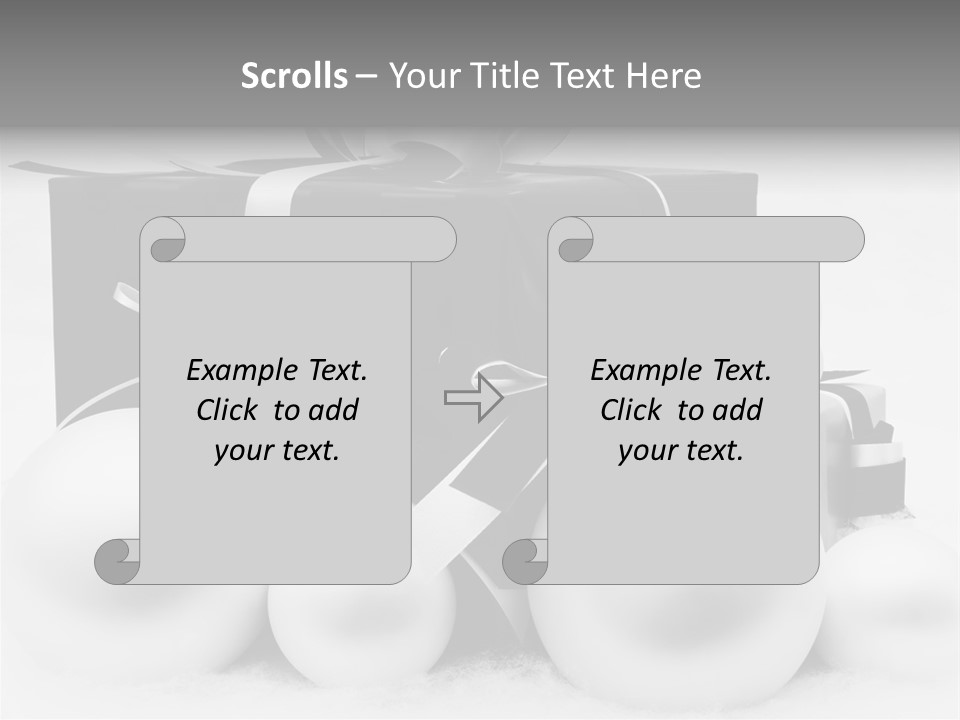 Scrolls – Your Title Text Here

Example Text. Click to add your text.

Example Text. Click to add your text.